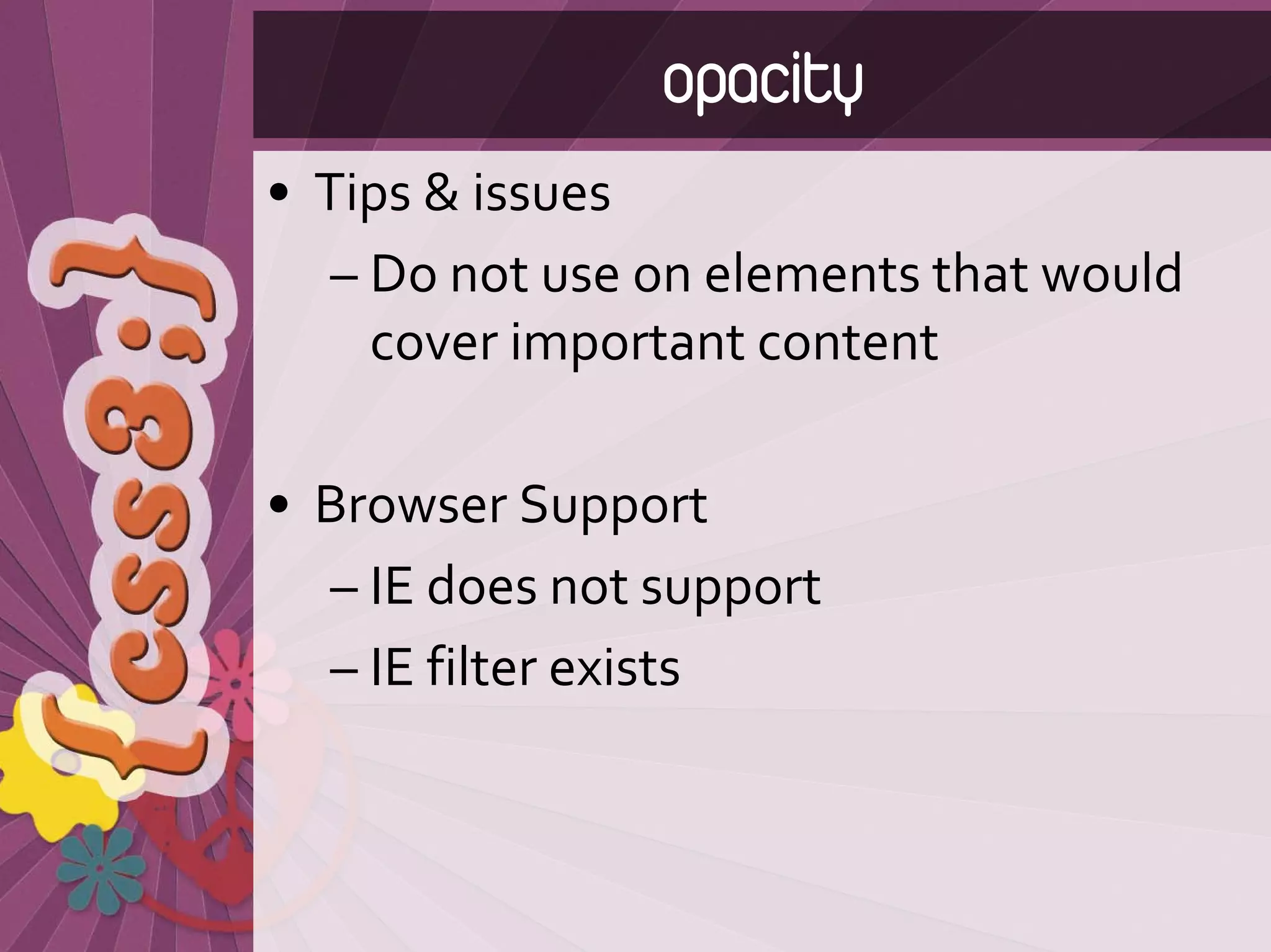 {css3;}

opacity

• Tips & issues
– Do not use on elements that would cover important content

• Browser Support
– IE does not support
– IE filter exists